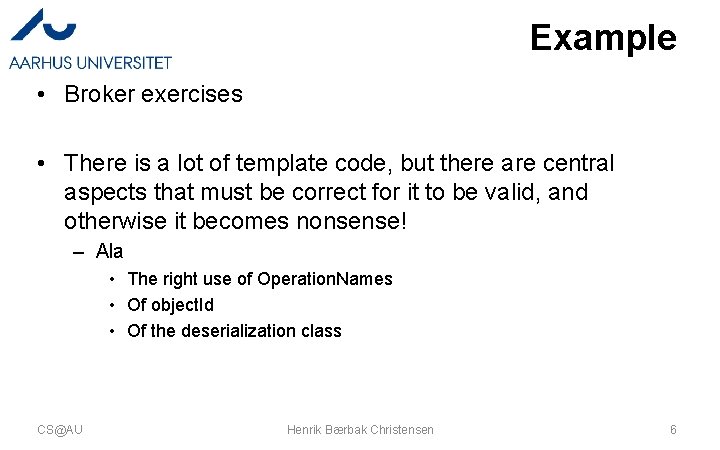 AARHUS UNIVERSITET

Example

• Broker exercises

• There is a lot of template code, but there are central aspects that must be correct for it to be valid, and otherwise it becomes nonsense!

– Ala

• The right use of OperationNames

• Of objectId

• Of the deserialization class

CS@AU

Henrik Bærbak Christensen

6